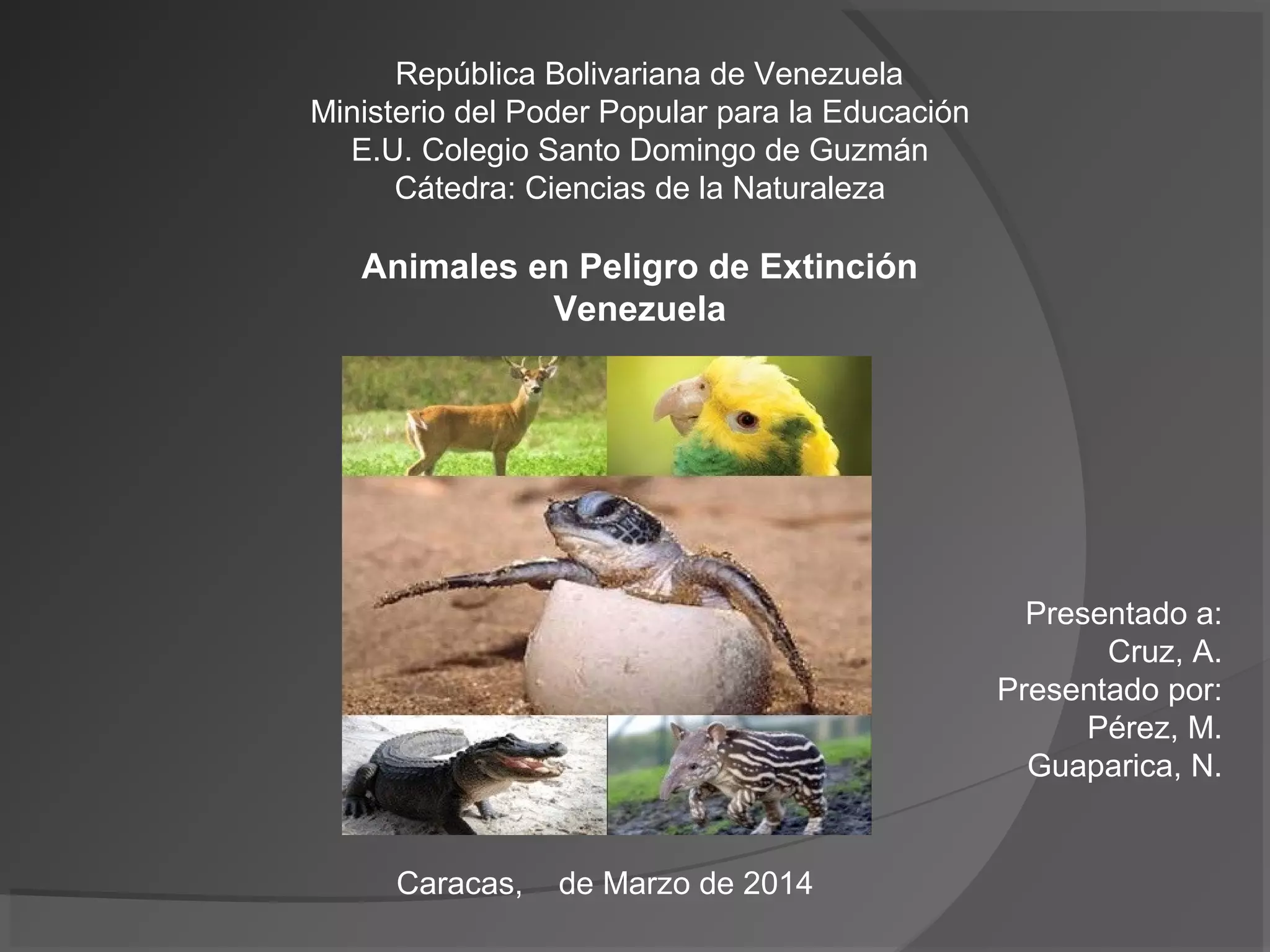 República Bolivariana de Venezuela
Ministerio del Poder Popular para la Educación
E.U. Colegio Santo Domingo de Guzmán
Cátedra: Ciencias de la Naturaleza

Animales en Peligro de Extinción
Venezuela

Presentado a:
Cruz, A.
Presentado por:
Pérez, M.
Guaparica, N.

Caracas, de Marzo de 2014